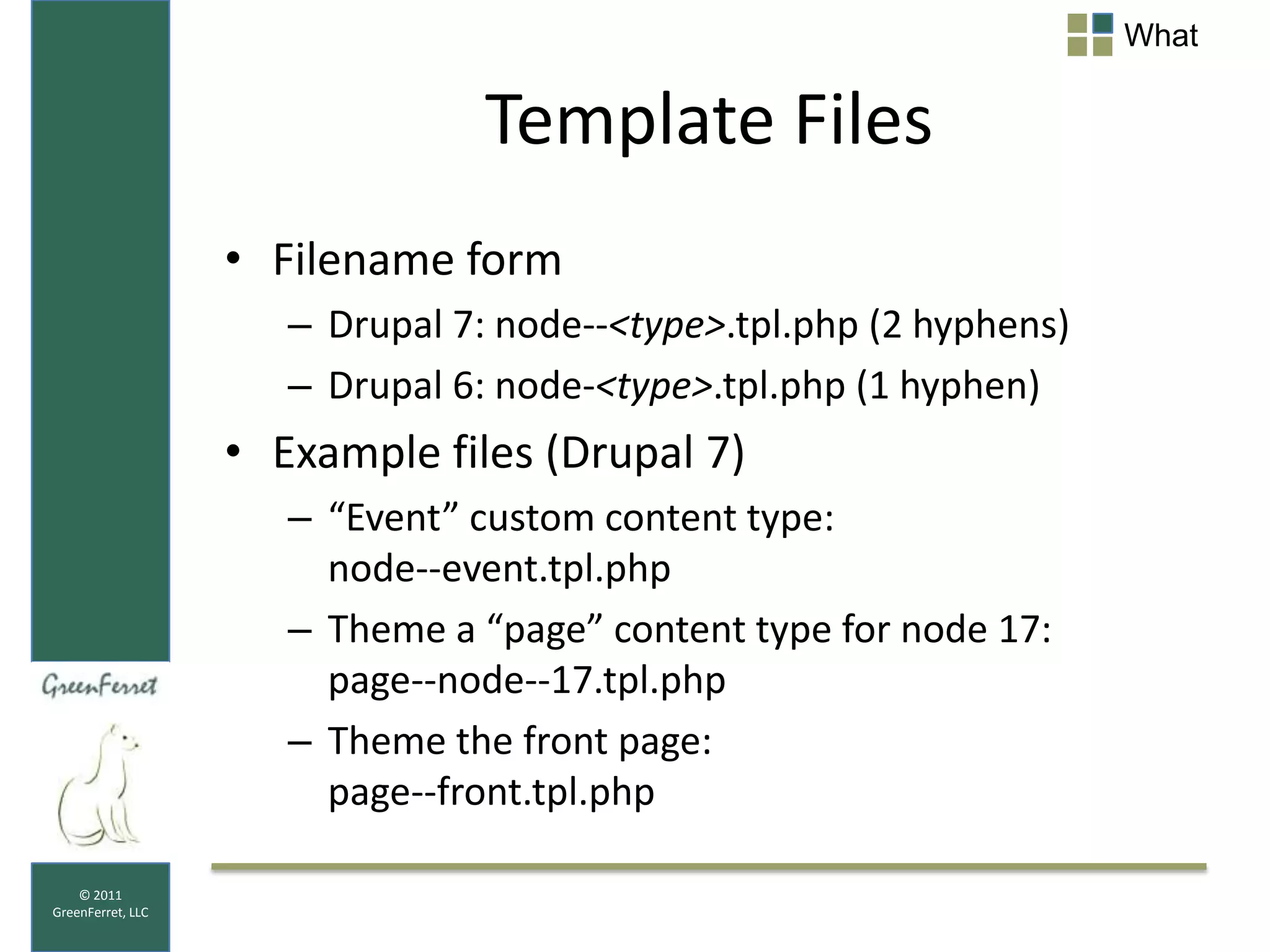 What

Template Files

• Filename form
– Drupal 7: node--<type>.tpl.php (2 hyphens)
– Drupal 6: node-<type>.tpl.php (1 hyphen)
• Example files (Drupal 7)
– “Event” custom content type: node--event.tpl.php
– Theme a “page” content type for node 17: page--node--17.tpl.php
– Theme the front page: page--front.tpl.php

GreenFerret

© 2011 GreenFerret, LLC